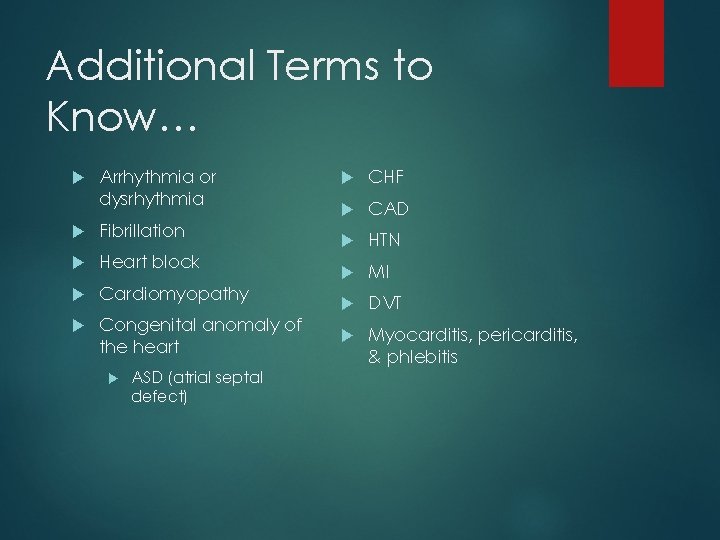 Additional Terms to Know…

Arrhythmia or dysrhythmia

Fibrillation

Heart block

Cardiomyopathy

Congenital anomaly of the heart

ASD (atrial septal defect)

CHF

CAD

HTN

MI

DVT

Myocarditis, pericarditis, & phlebitis